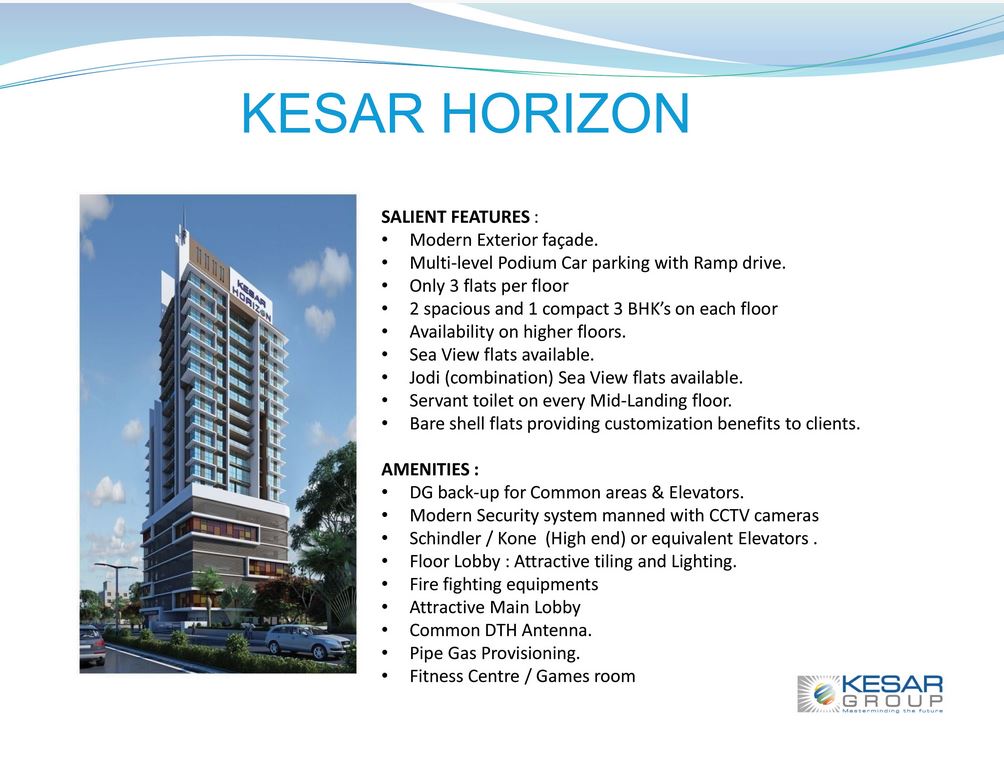 KESAR HORIZON

KESAR HORIZON

SALIENT FEATURES :
• Modern Exterior façade.
• Multi-level Podium Car parking with Ramp drive.
• Only 3 flats per floor
• 2 spacious and 1 compact 3 BHK's on each floor
• Availability on higher floors.
• Sea View flats available.
• Jodi (combination) Sea View flats available.
• Servant toilet on every Mid-Landing floor.
• Bare shell flats providing customization benefits to clients.

AMENITIES :
• DG back-up for Common areas & Elevators.
• Modern Security system manned with CCTV cameras
• Schindler / Kone (High end) or equivalent Elevators .
• Floor Lobby : Attractive tiling and Lighting.
• Fire fighting equipments
• Attractive Main Lobby
• Common DTH Antenna.
• Pipe Gas Provisioning.
• Fitness Centre / Games room

KESAR GROUP
Masterminding the future